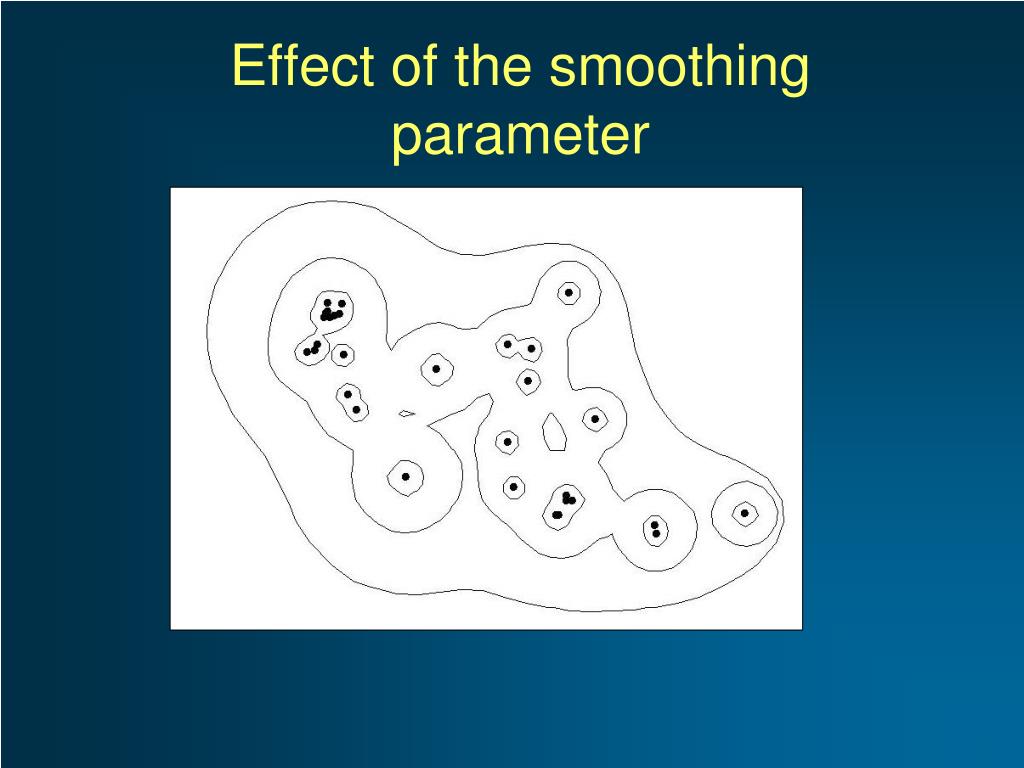 Effect of the smoothing parameter